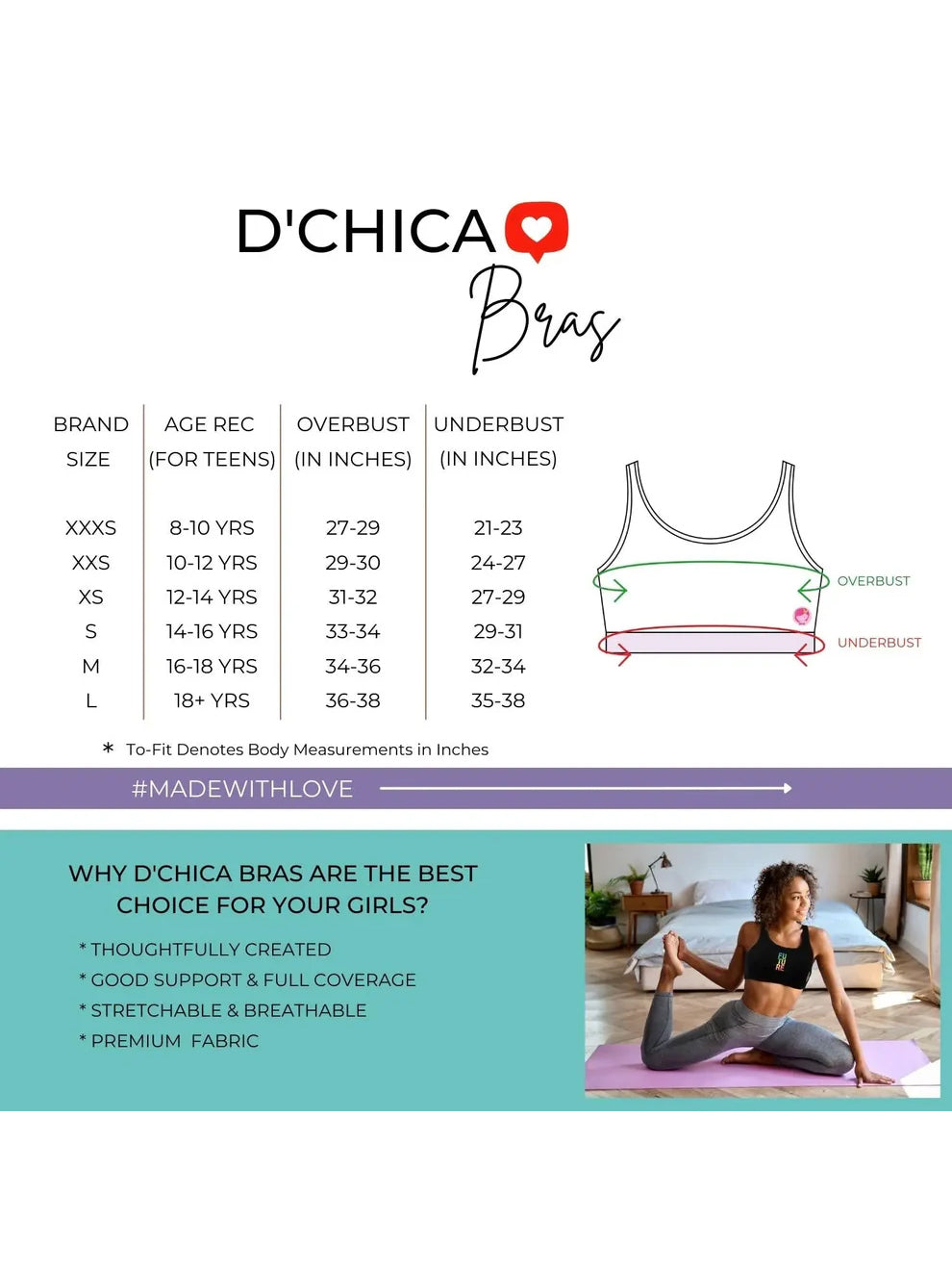 D'CHICA
Bras

| BRAND SIZE | AGE REC (FOR TEENS) | OVERBUST (IN INCHES) | UNDERBUST (IN INCHES) |
|---|---|---|---|
| XXXS | 8-10 YRS | 27-29 | 21-23 |
| XXS | 10-12 YRS | 29-30 | 24-27 |
| XS | 12-14 YRS | 31-32 | 27-29 |
| S | 14-16 YRS | 33-34 | 29-31 |
| M | 16-18 YRS | 34-36 | 32-34 |
| L | 18+ YRS | 36-38 | 35-38 |

OVERBUST
UNDERBUST

* To-Fit Denotes Body Measurements in Inches

#MADEWITHLOVE

WHY D'CHICA BRAS ARE THE BEST CHOICE FOR YOUR GIRLS?

* THOUGHTFULLY CREATED
* GOOD SUPPORT & FULL COVERAGE
* STRETCHABLE & BREATHABLE
* PREMIUM FABRIC

FU TU RE